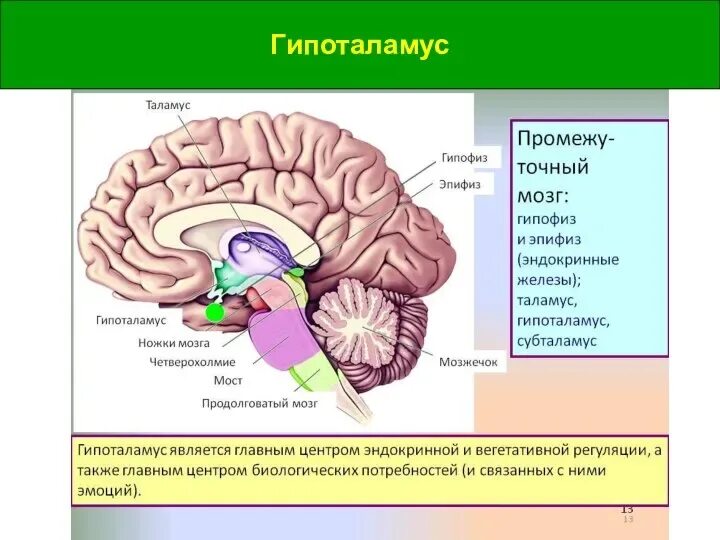 Гипоталамус

Таламус

Гипофиз

Эпифиз

Гипоталамус

Ножки мозга

Четверохолмие

Мост

Продолговатый мозг

Мозжечок

Промежуточный мозг: гипофиз и эпифиз (эндокринные железы); таламус, гипоталамус, субталамус

Гипоталамус является главным центром эндокринной и вегетативной регуляции, а также главным центром биологических потребностей (и связанных с ними эмоций).

13

13